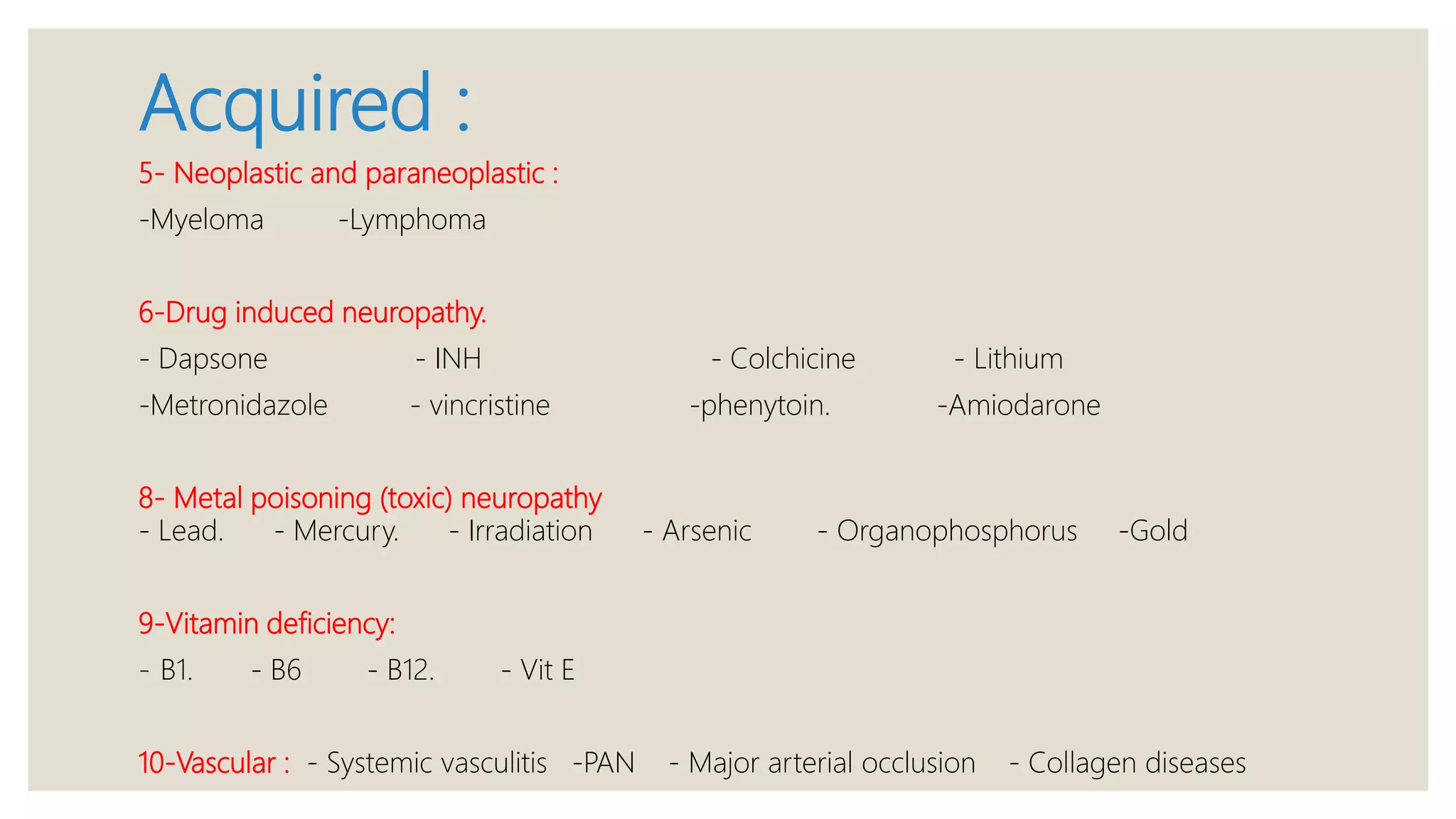 Acquired :

5- Neoplastic and paraneoplastic :

-Myeloma -Lymphoma

6-Drug induced neuropathy.

- Dapsone - INH - Colchicine - Lithium

-Metronidazole - vincristine -phenytoin. -Amiodarone

8- Metal poisoning (toxic) neuropathy

- Lead. - Mercury. - Irradiation - Arsenic - Organophosphorus -Gold

9-Vitamin deficiency:

- B1. - B6 - B12. - Vit E

10-Vascular : - Systemic vasculitis -PAN - Major arterial occlusion - Collagen diseases